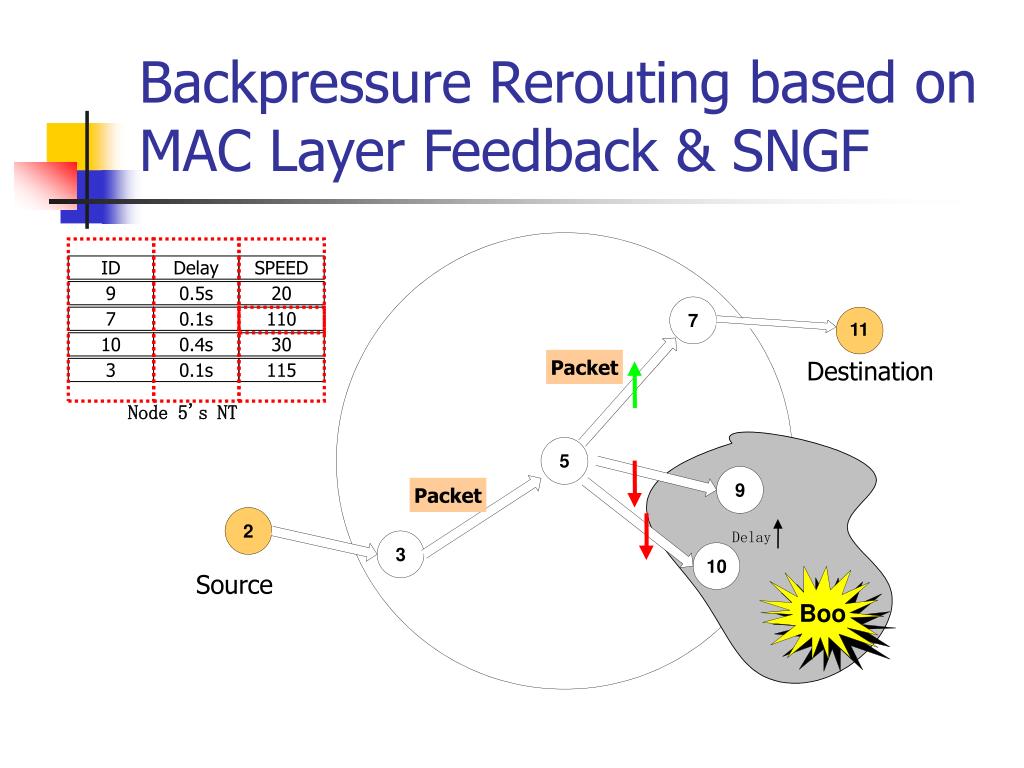 Backpressure Rerouting based on MAC Layer Feedback & SNGF

| ID | Delay | SPEED |
|---|---|---|
| 9 | 0.5s | 20 |
| 7 | 0.1s | 110 |
| 10 | 0.4s | 30 |
| 3 | 0.1s | 115 |

Node 5's NT

7

11

Destination

Packet

5

Packet

9

Delay

2

3

10

Source

Boo